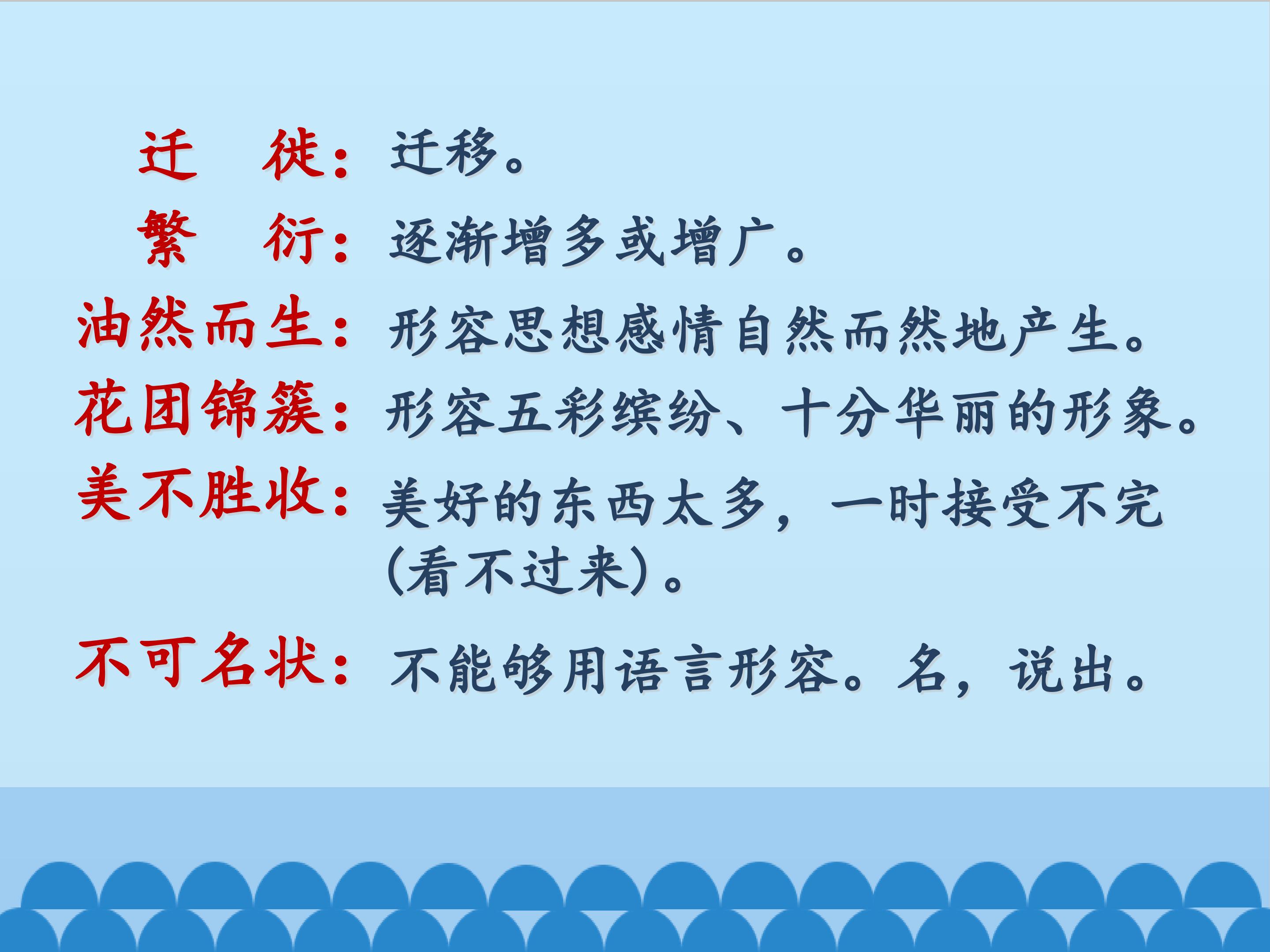 迁　徙：迁移。
繁　衍：逐渐增多或增广。
油然而生：形容思想感情自然而然地产生。
花团锦簇：形容五彩缤纷、十分华丽的形象。
美不胜收：美好的东西太多，一时接受不完（看不过来）。
不可名状：不能够用语言形容。名，说出。